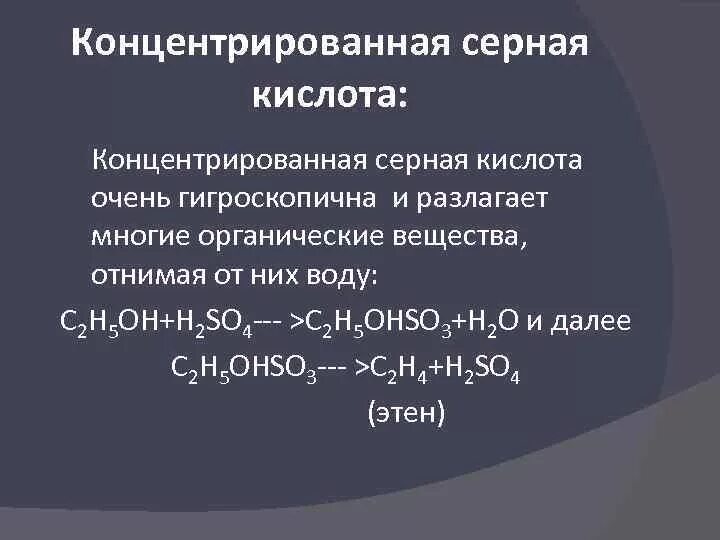 Концентрированная серная кислота:

Концентрированная серная кислота очень гигроскопична  и разлагает многие органические вещества, отнимая от них воду:

$C_2H_5OH+H_2SO_4$--- >$C_2H_5OHSO_3+H_2O$ и далее

$C_2H_5OHSO_3$--- >$C_2H_4+H_2SO_4$

(этен)